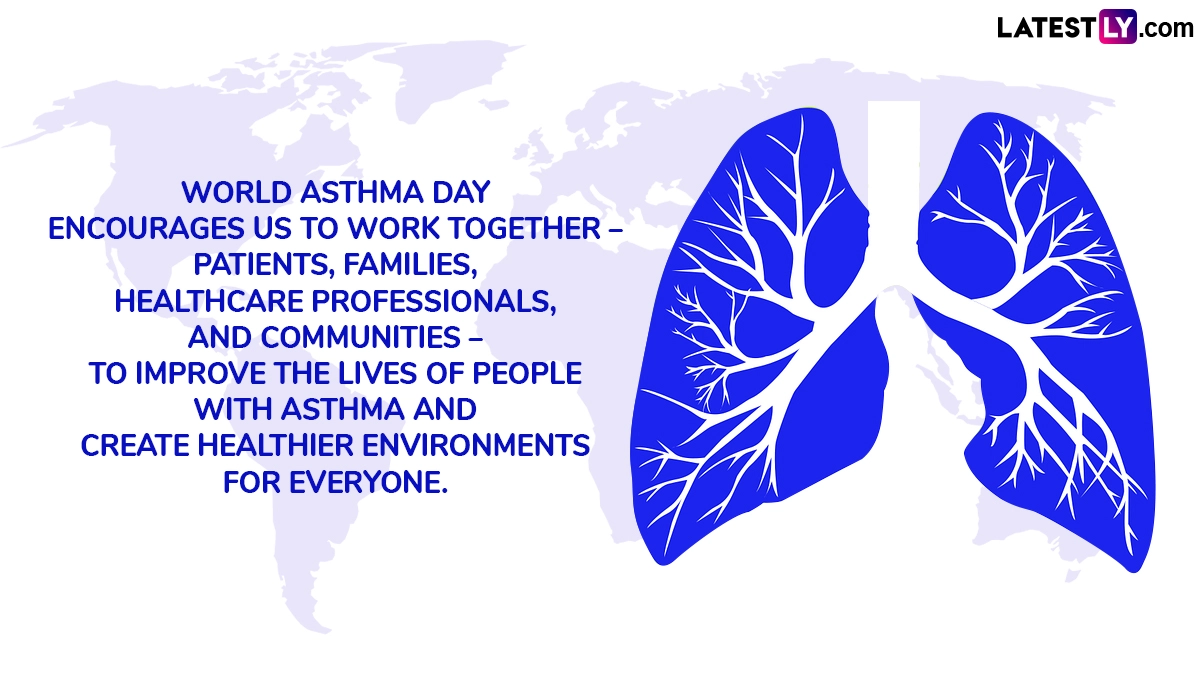 LATESTLY.com

WORLD ASTHMA DAY
ENCOURAGES US TO WORK TOGETHER –
PATIENTS, FAMILIES,
HEALTHCARE PROFESSIONALS,
AND COMMUNITIES –
TO IMPROVE THE LIVES OF PEOPLE
WITH ASTHMA AND
CREATE HEALTHIER ENVIRONMENTS
FOR EVERYONE.